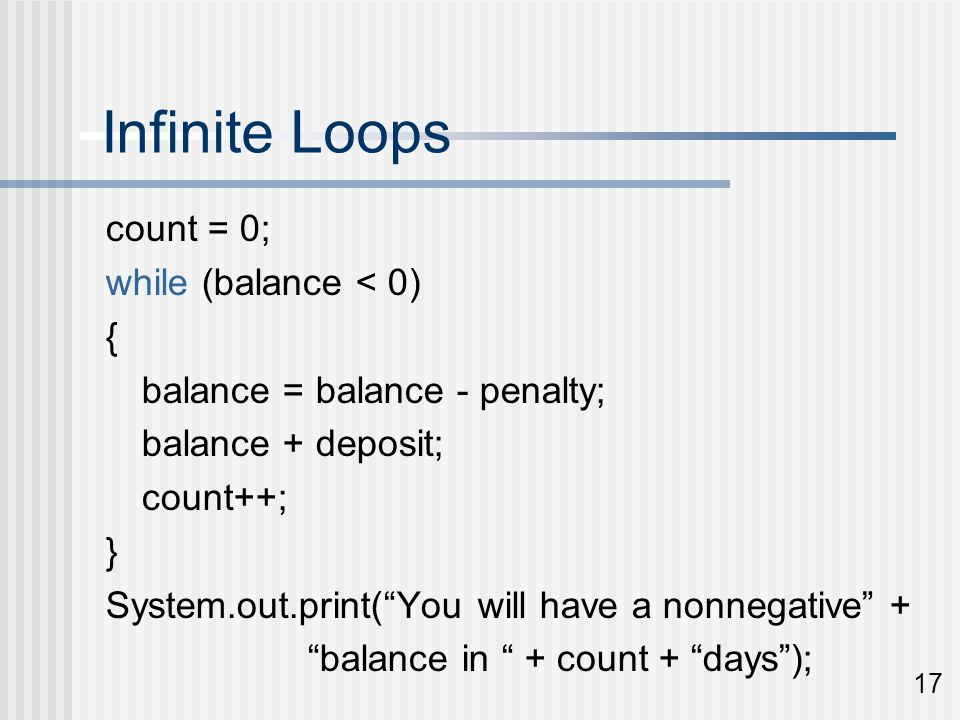 Infinite Loops

count = 0;
while (balance < 0)
{
balance = balance - penalty;
balance + deposit;
count++;
}
System.out.print(“You will have a nonnegative” +
“balance in “ + count + “days”);

17